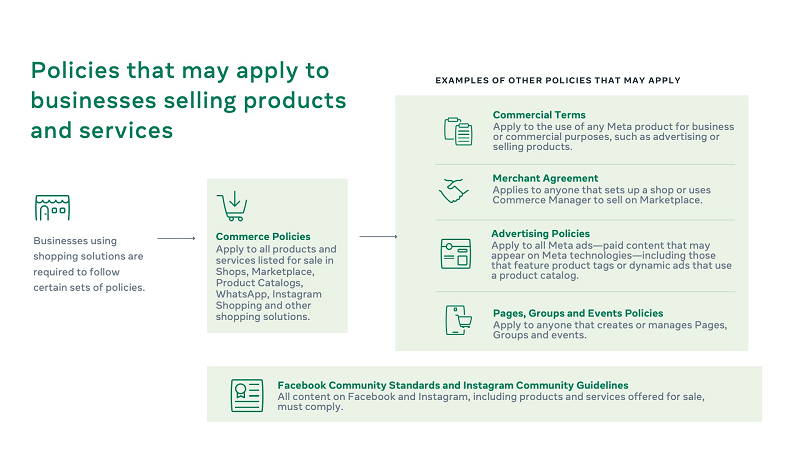 Policies that may apply to businesses selling products and services

Businesses using shopping solutions are required to follow certain sets of policies.

Commerce Policies
Apply to all products and services listed for sale in Shops, Marketplace, Product Catalogs, WhatsApp, Instagram Shopping and other shopping solutions.

EXAMPLES OF OTHER POLICIES THAT MAY APPLY

Commercial Terms
Apply to the use of any Meta product for business or commercial purposes, such as advertising or selling products.

Merchant Agreement
Applies to anyone that sets up a shop or uses Commerce Manager to sell on Marketplace.

Advertising Policies
Apply to all Meta ads—paid content that may appear on Meta technologies—including those that feature product tags or dynamic ads that use a product catalog.

Pages, Groups and Events Policies
Apply to anyone that creates or manages Pages, Groups and events.

Facebook Community Standards and Instagram Community Guidelines
All content on Facebook and Instagram, including products and services offered for sale, must comply.